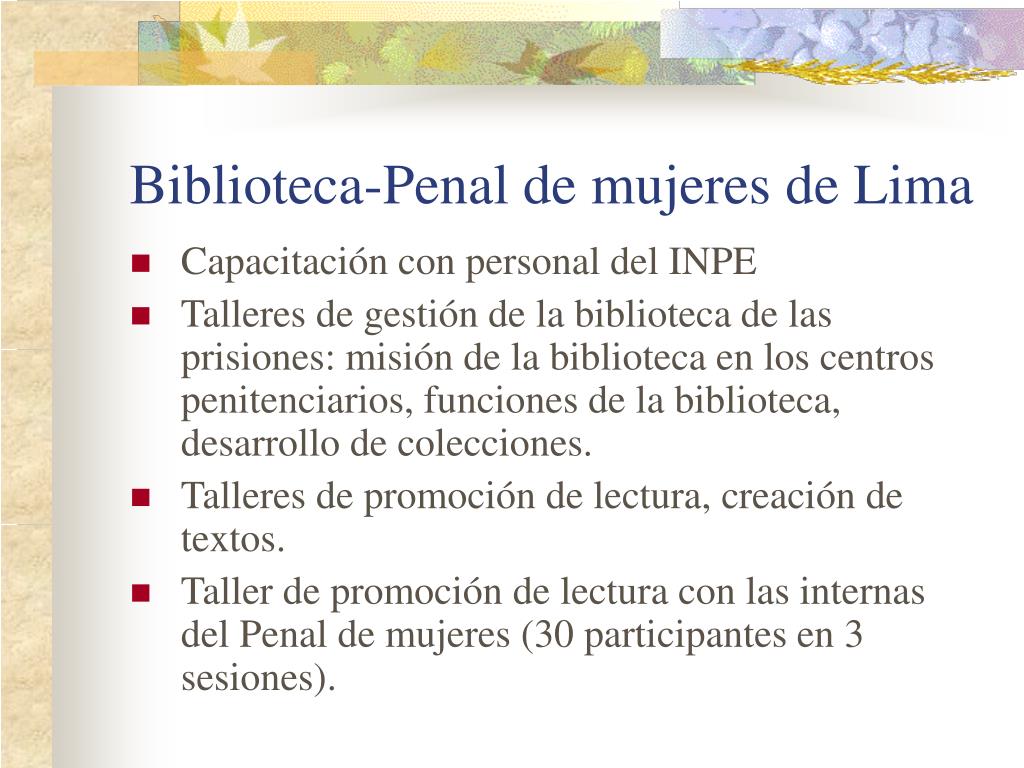 Biblioteca-Penal de mujeres de Lima

- Capacitación con personal del INPE
- Talleres de gestión de la biblioteca de las prisiones: misión de la biblioteca en los centros penitenciarios, funciones de la biblioteca, desarrollo de colecciones.
- Talleres de promoción de lectura, creación de textos.
- Taller de promoción de lectura con las internas del Penal de mujeres (30 participantes en 3 sesiones).